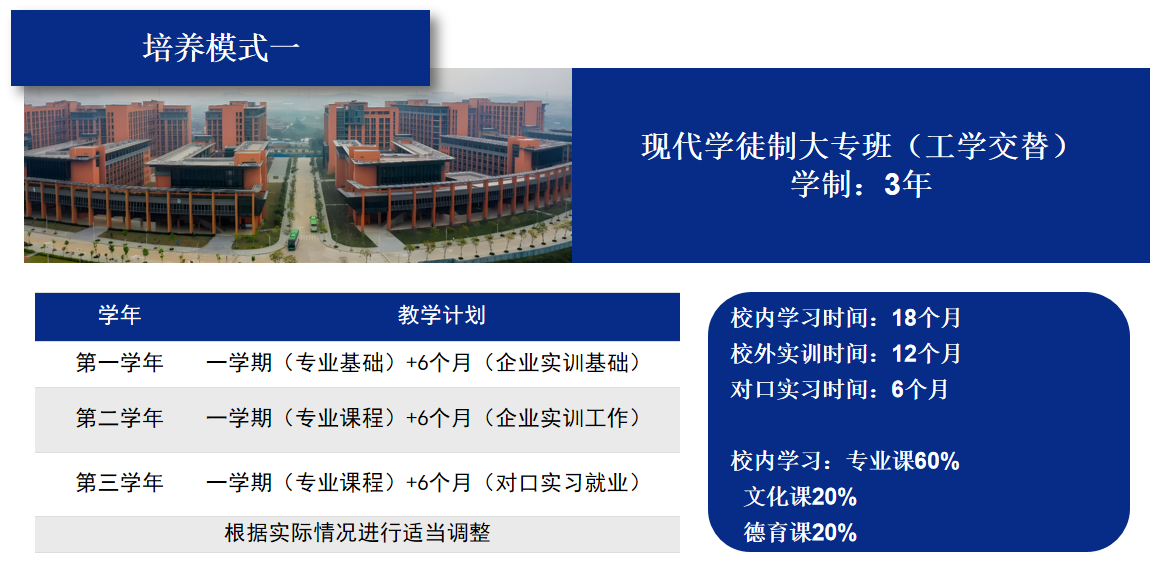 培养模式一

现代学徒制大专班（工学交替）
学制：3年

| 学年 | 教学计划 |
|---|---|
| 第一学年 | 一学期（专业基础）+6个月（企业实训基础） |
| 第二学年 | 一学期（专业课程）+6个月（企业实训工作） |
| 第三学年 | 一学期（专业课程）+6个月（对口实习就业） |
| 根据实际情况进行适当调整 | |

校内学习时间：18个月
校外实训时间：12个月
对口实习时间：6个月

校内学习：专业课60%
文化课20%
德育课20%